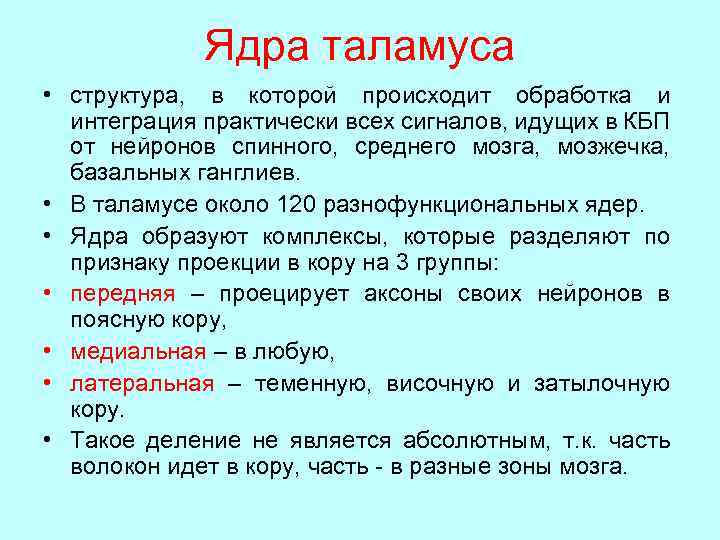 Ядра таламуса

• структура, в которой происходит обработка и интеграция практически всех сигналов, идущих в КБП от нейронов спинного, среднего мозга, мозжечка, базальных ганглиев.

• В таламусе около 120 разнофункциональных ядер.

• Ядра образуют комплексы, которые разделяют по признаку проекции в кору на 3 группы:

• передняя – проецирует аксоны своих нейронов в поясную кору,

• медиальная – в любую,

• латеральная – теменную, височную и затылочную кору.

• Такое деление не является абсолютным, т.к. часть волокон идет в кору, часть - в разные зоны мозга.